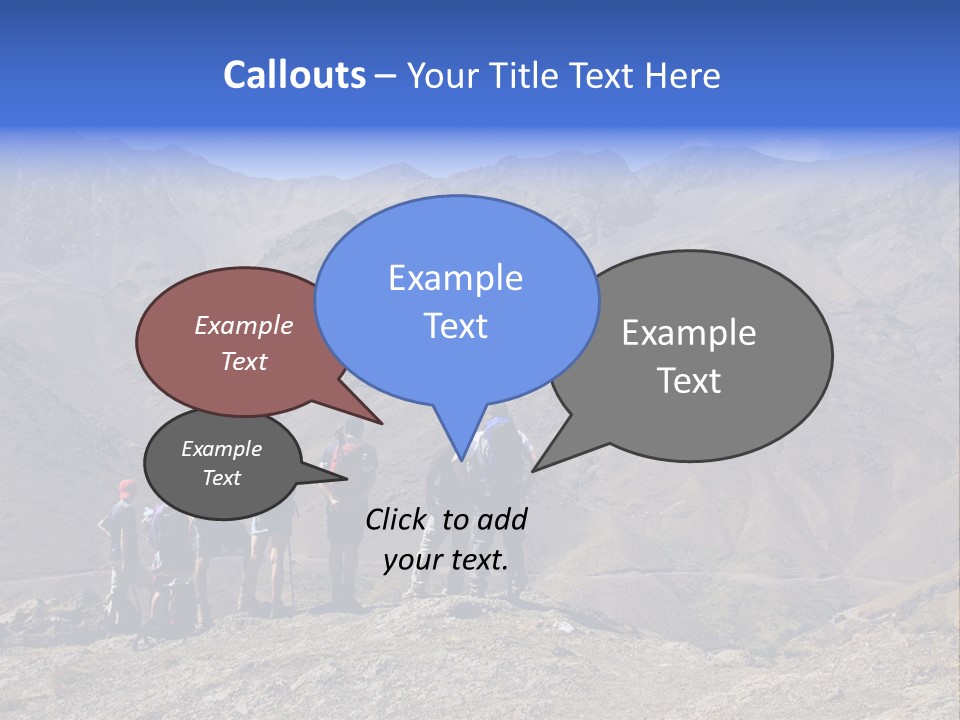 Callouts – Your Title Text Here

Example Text

Example Text

Example Text

Example Text

Click to add your text.